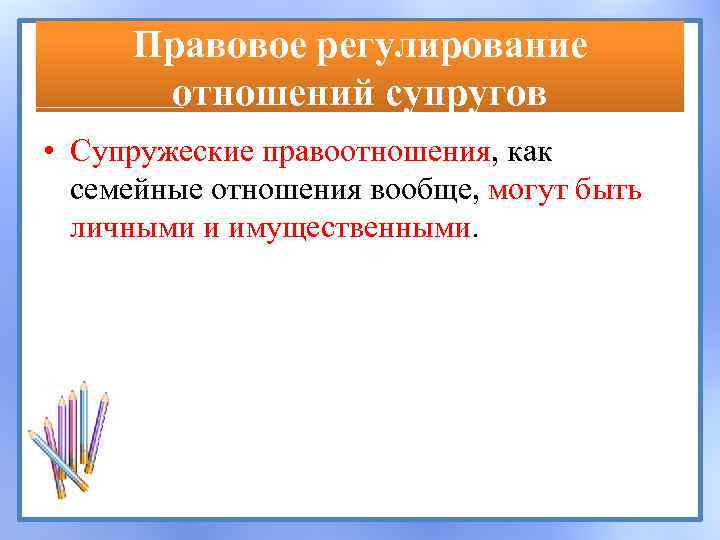 Правовое регулирование отношений супругов

• Супружеские правоотношения, как семейные отношения вообще, могут быть личными и имущественными.